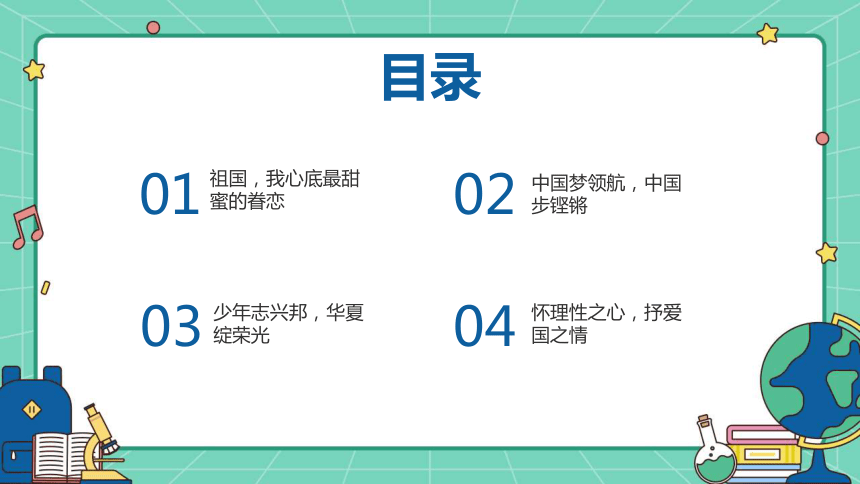 目录

01 祖国，我心底最甜蜜的眷恋

02 中国梦领航，中国步铿锵

03 少年志兴邦，华夏绽荣光

04 怀理性之心，抒爱国之情